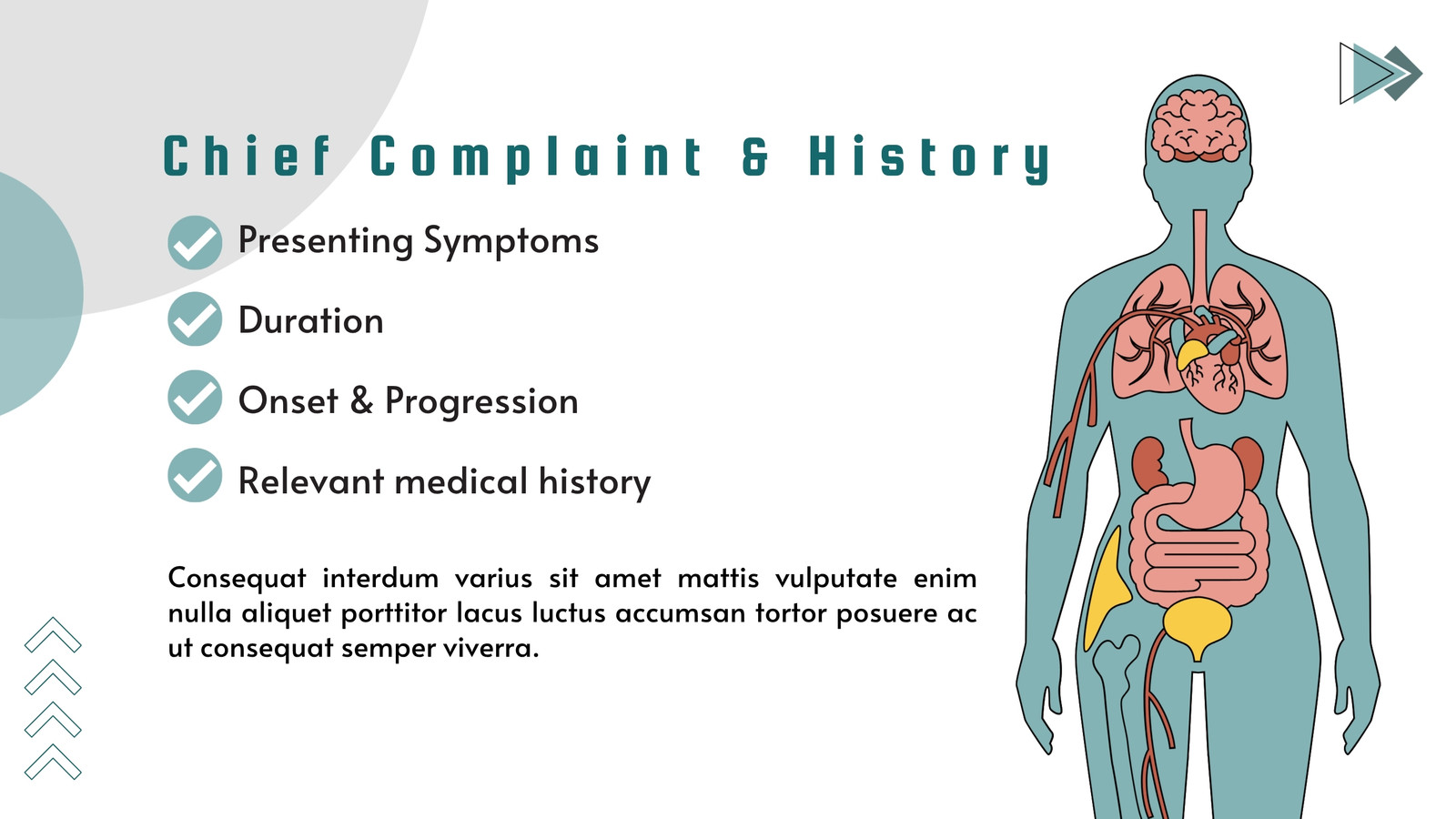 Chief Complaint & History

Presenting Symptoms

Duration

Onset & Progression

Relevant medical history

Consequat interdum varius sit amet mattis vulputate enim nulla aliquet porttitor lacus luctus accumsan tortor posuere ac ut consequat semper viverra.